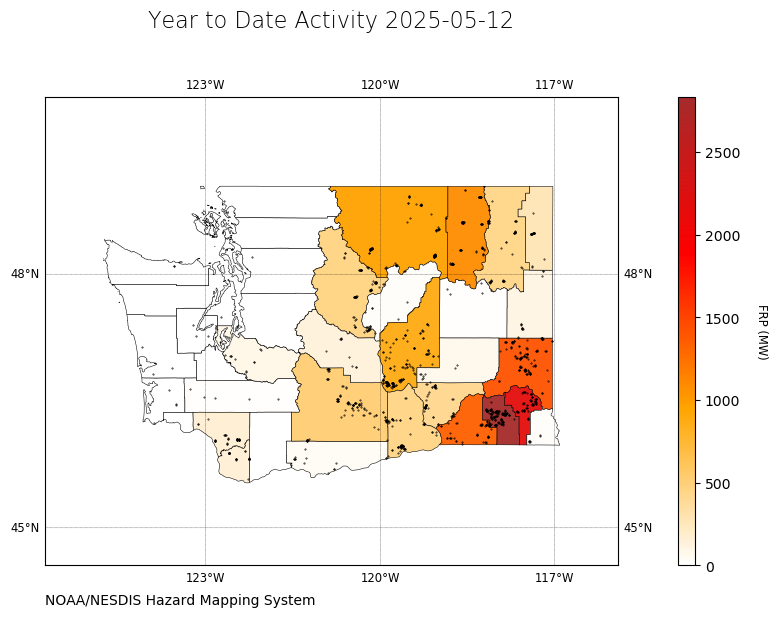 Year to Date Activity 2025-05-12

123°W
120°W
117°W

48°N
48°N
45°N
45°N

123°W
120°W
117°W

2500
2000
1500
1000
500
0

FRP (MW)

NOAA/NESDIS Hazard Mapping System